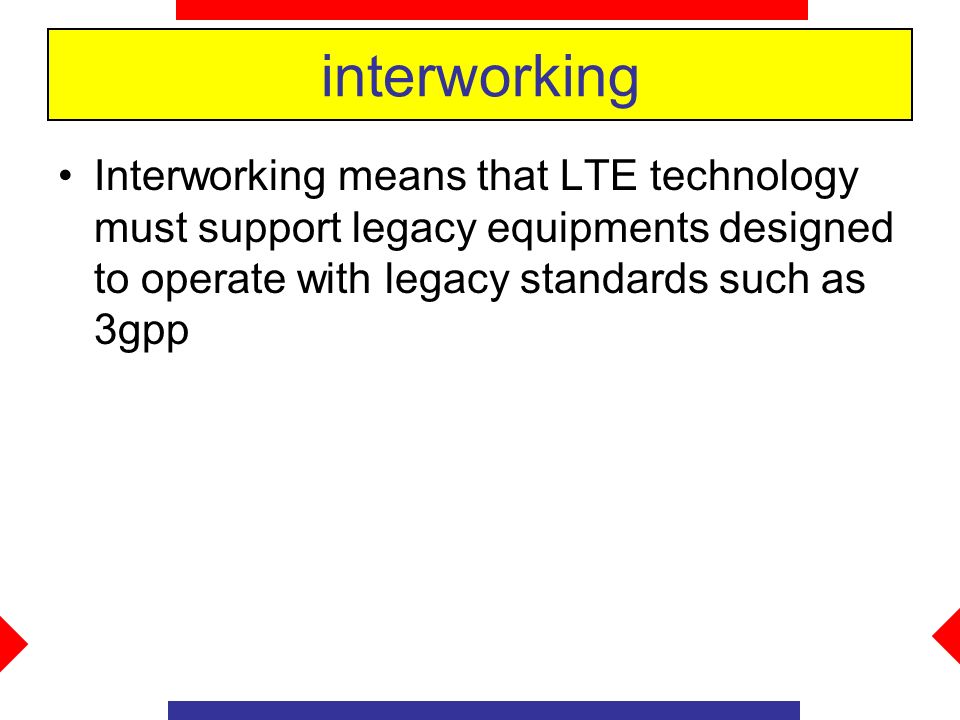 interworking

• Interworking means that LTE technology must support legacy equipments designed to operate with legacy standards such as 3gpp